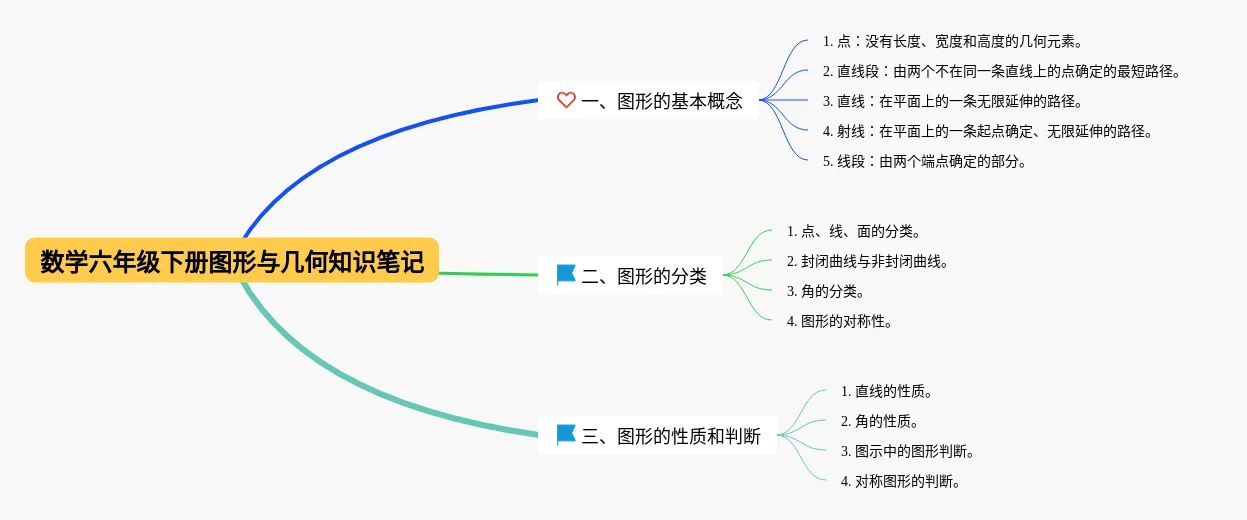 数学六年级下册图形与几何知识笔记

一、图形的基本概念

1. 点：没有长度、宽度和高度的几何元素。
2. 直线段：由两个不在同一条直线上的点确定的最短路径。
3. 直线：在平面上的一条无限延伸的路径。
4. 射线：在平面上的一条起点确定、无限延伸的路径。
5. 线段：由两个端点确定的部分。

二、图形的分类

1. 点、线、面的分类。
2. 封闭曲线与非封闭曲线。
3. 角的分类。
4. 图形的对称性。

三、图形的性质和判断

1. 直线的性质。
2. 角的性质。
3. 图示中的图形判断。
4. 对称图形的判断。